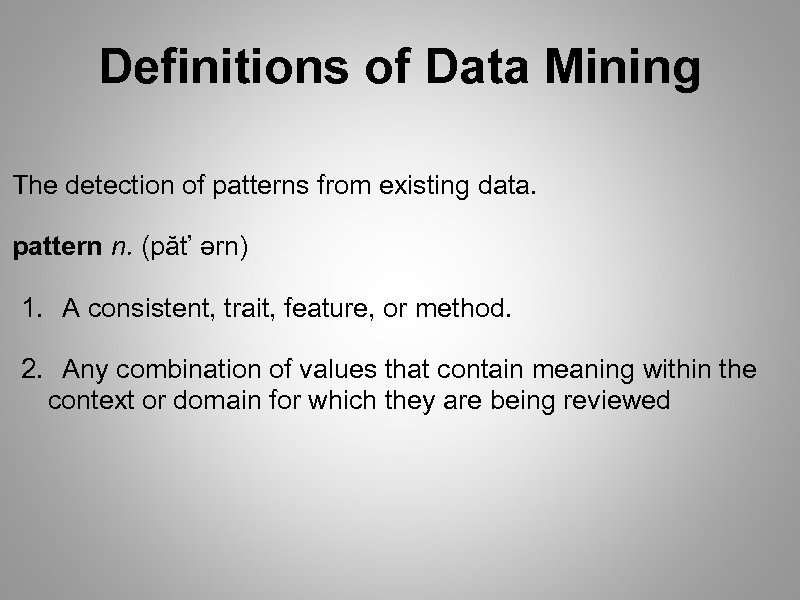 Definitions of Data Mining

The detection of patterns from existing data.

pattern n. (păt' ərn)

1. A consistent, trait, feature, or method.

2. Any combination of values that contain meaning within the context or domain for which they are being reviewed